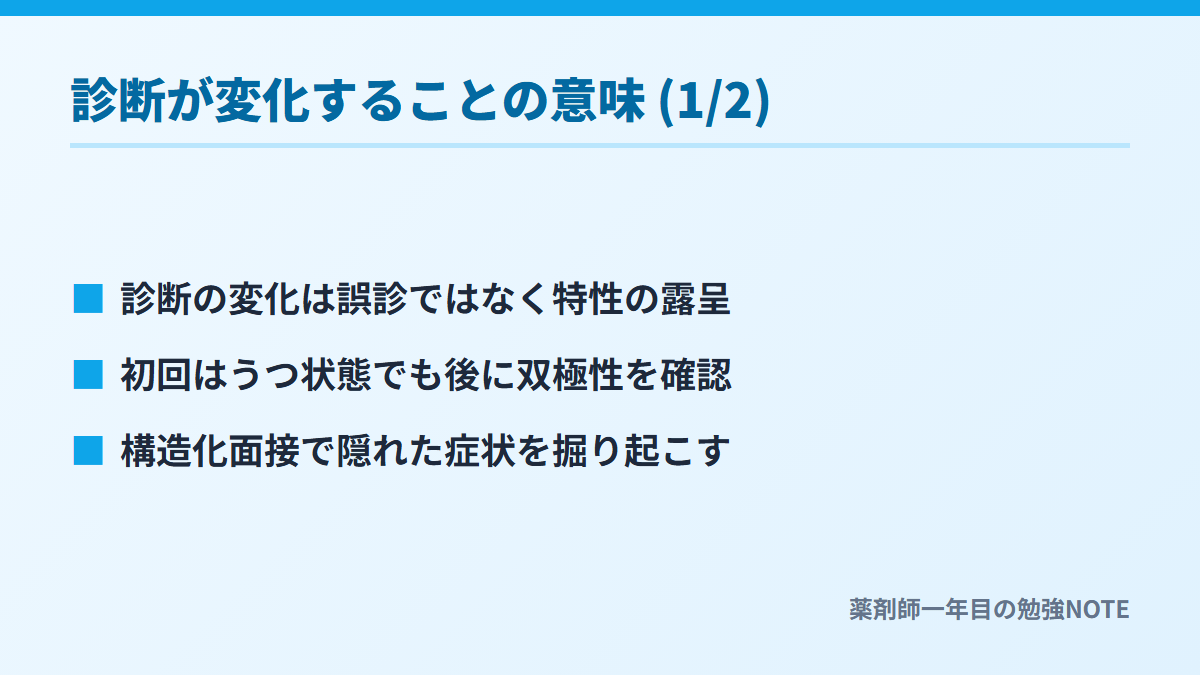 診断が変化することの意味 (1/2)

■ 診断の変化は誤診ではなく特性の露呈

■ 初回はうつ状態でも後に双極性を確認

■ 構造化面接で隠れた症状を掘り起こす

薬剤師一年目の勉強NOTE